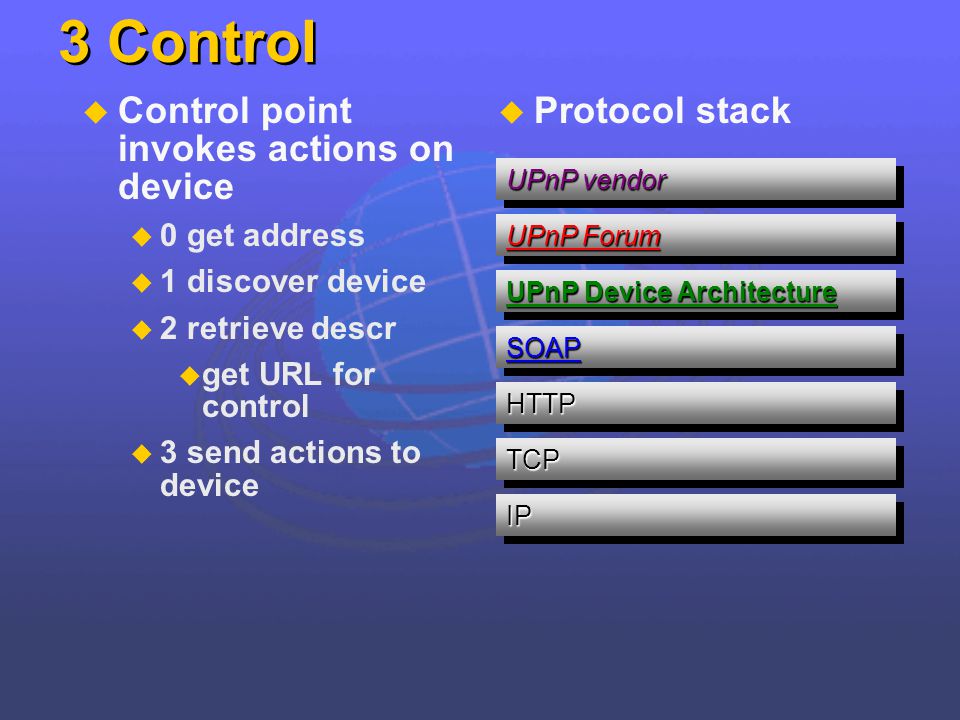 3 Control

Control point invokes actions on device

0 get address

1 discover device

2 retrieve descr

get URL for control

3 send actions to device

Protocol stack

UPnP vendor

UPnP Forum

UPnP Device Architecture

SOAP

HTTP

TCP

IP